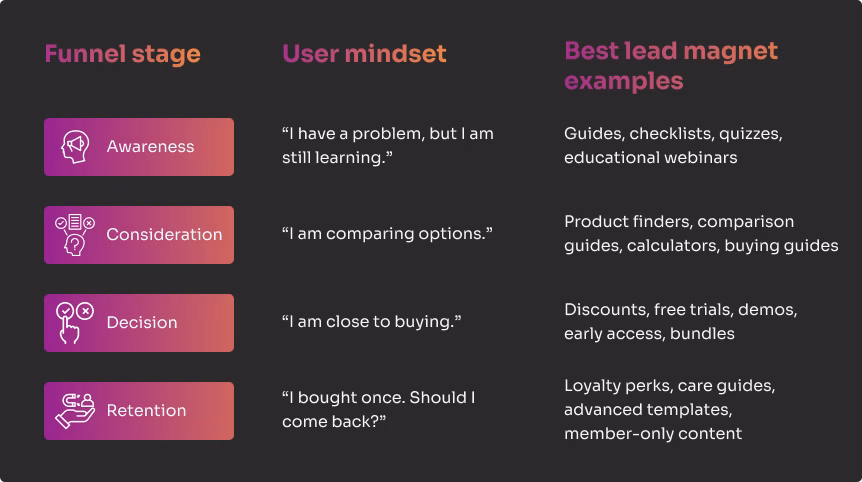 | Funnel stage | User mindset | Best lead magnet examples |
|---|---|---|
| Awareness | “I have a problem, but I am still learning.” | Guides, checklists, quizzes, educational webinars |
| Consideration | “I am comparing options.” | Product finders, comparison guides, calculators, buying guides |
| Decision | “I am close to buying.” | Discounts, free trials, demos, early access, bundles |
| Retention | “I bought once. Should I come back?” | Loyalty perks, care guides, advanced templates, member-only content |